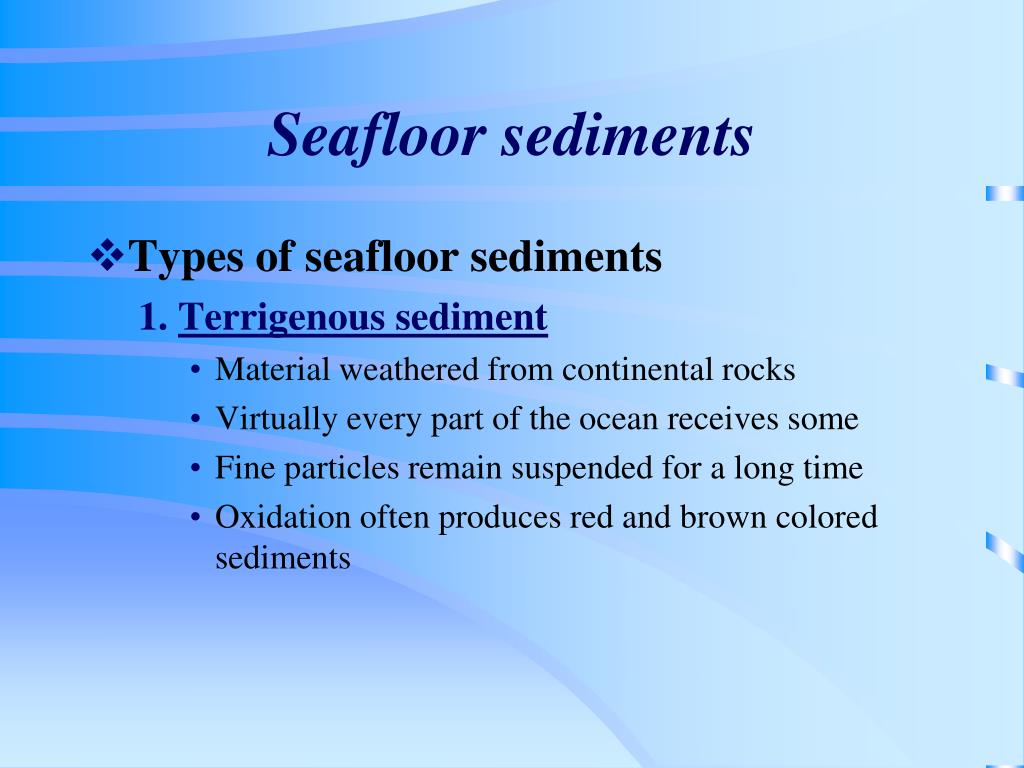 Seafloor sediments

❖Types of seafloor sediments

1. Terrigenous sediment

• Material weathered from continental rocks
• Virtually every part of the ocean receives some
• Fine particles remain suspended for a long time
• Oxidation often produces red and brown colored sediments